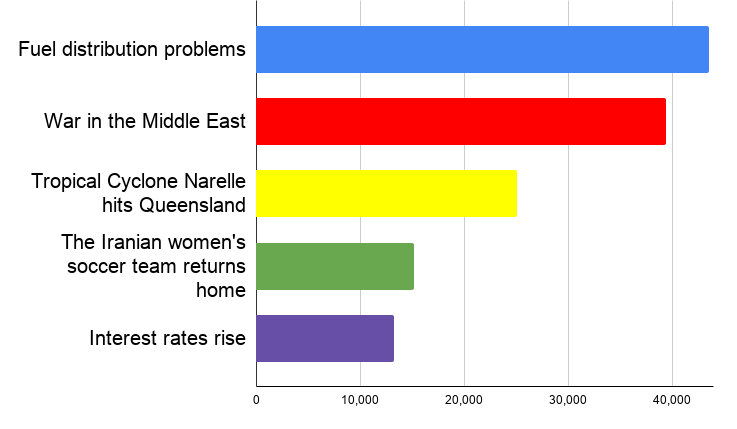 Fuel distribution problems

War in the Middle East

Tropical Cyclone Narelle hits Queensland

The Iranian women's soccer team returns home

Interest rates rise

0
10,000
20,000
30,000
40,000